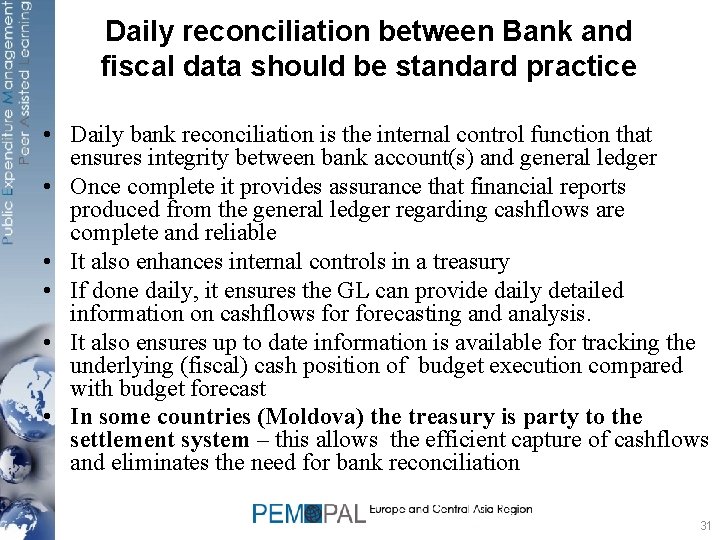 Public Expenditure Management
Peer Assisted Learning

Daily reconciliation between Bank and fiscal data should be standard practice

• Daily bank reconciliation is the internal control function that ensures integrity between bank account(s) and general ledger
• Once complete it provides assurance that financial reports produced from the general ledger regarding cashflows are complete and reliable
• It also enhances internal controls in a treasury
• If done daily, it ensures the GL can provide daily detailed information on cashflows for forecasting and analysis.
• It also ensures up to date information is available for tracking the underlying (fiscal) cash position of budget execution compared with budget forecast
• In some countries (Moldova) the treasury is party to the settlement system – this allows the efficient capture of cashflows and eliminates the need for bank reconciliation

PEMPAL Europe and Central Asia Region

31